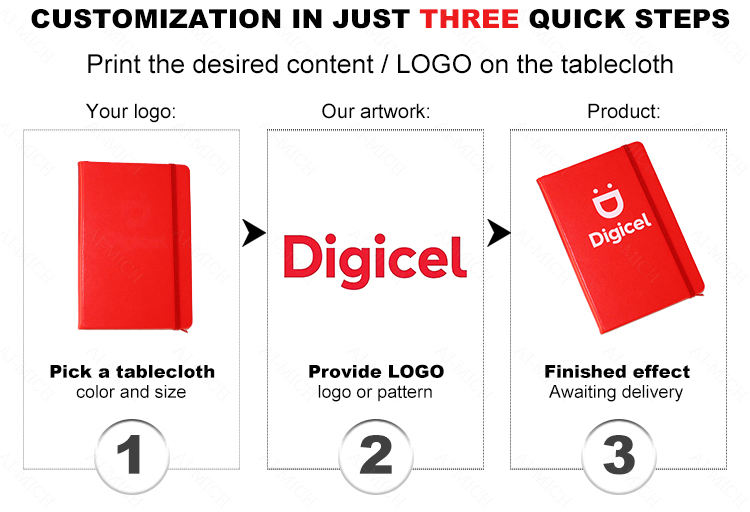 CUSTOMIZATION IN JUST THREE QUICK STEPS

Print the desired content / LOGO on the tablecloth

Your logo:

Pick a tablecloth
color and size

1

Our artwork:

Digicel

Provide LOGO
logo or pattern

2

Product:

Digicel

Finished effect
Awaiting delivery

3